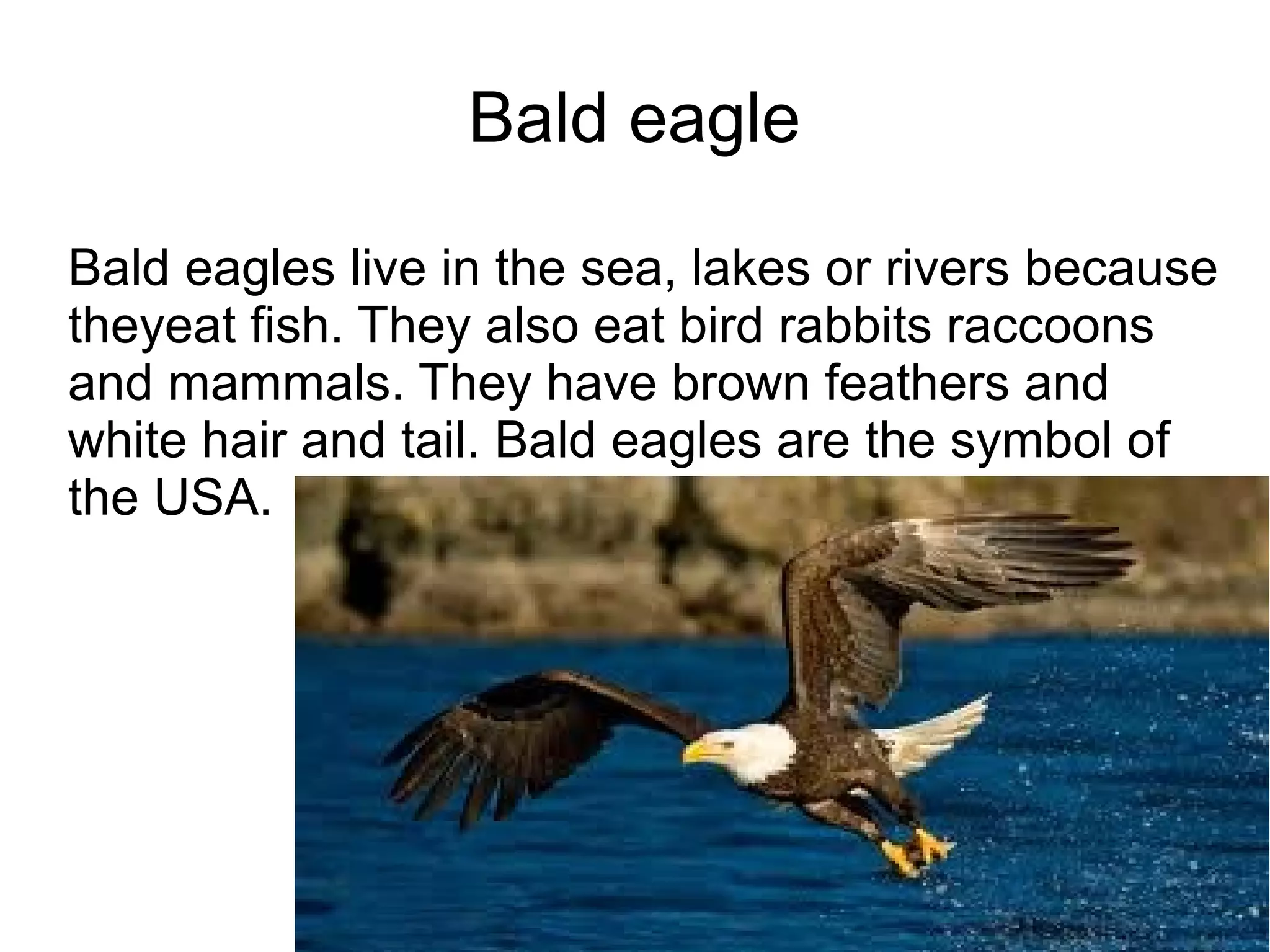 Bald eagle

Bald eagles live in the sea, lakes or rivers because theyeat fish. They also eat bird rabbits raccoons and mammals. They have brown feathers and white hair and tail. Bald eagles are the symbol of the USA.